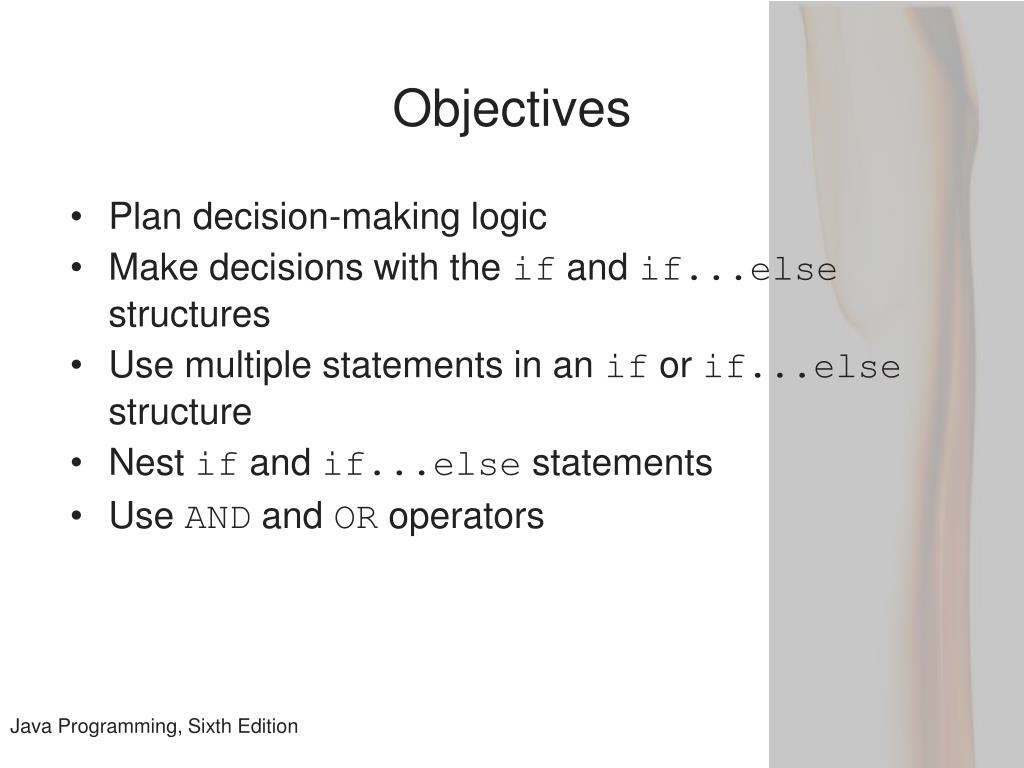 Objectives

• Plan decision-making logic
• Make decisions with the if and if...else structures
• Use multiple statements in an if or if...else structure
• Nest if and if...else statements
• Use AND and OR operators

Java Programming, Sixth Edition